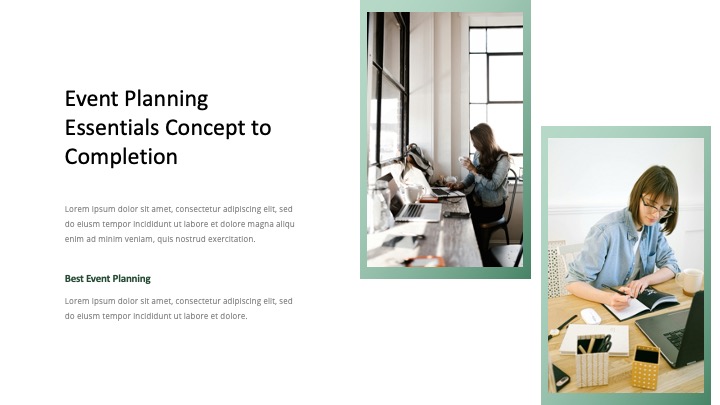 Event Planning Essentials Concept to Completion

Lorem ipsum dolor sit amet, consectetur adipiscing elit, sed do eiusm tempor incididunt ut labore et dolore magna aliqu enim ad minim veniam, quis nostrud exercitation.

Best Event Planning

Lorem ipsum dolor sit amet, consectetur adipiscing elit, sed do eiusm tempor incididunt ut labore et dolore.